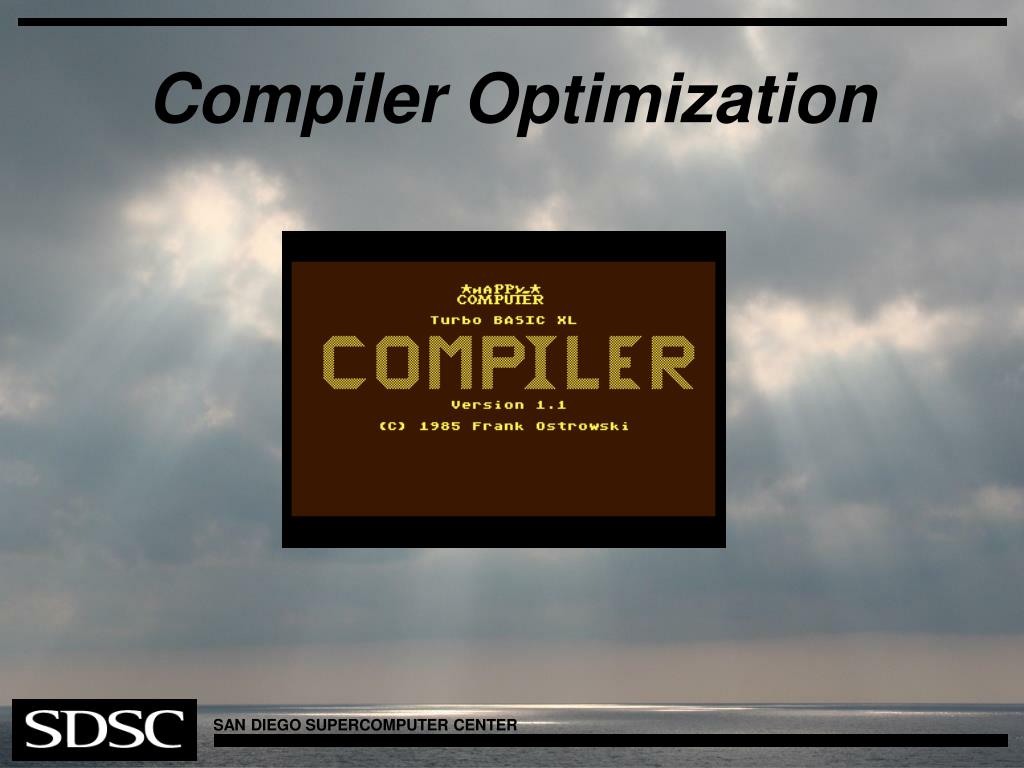 Compiler Optimization

★HAPPY★
COMPUTER
Turbo BASIC XL
COMPILER
Version 1.1
(C) 1985 Frank Ostrowski

SDSC
SAN DIEGO SUPERCOMPUTER CENTER